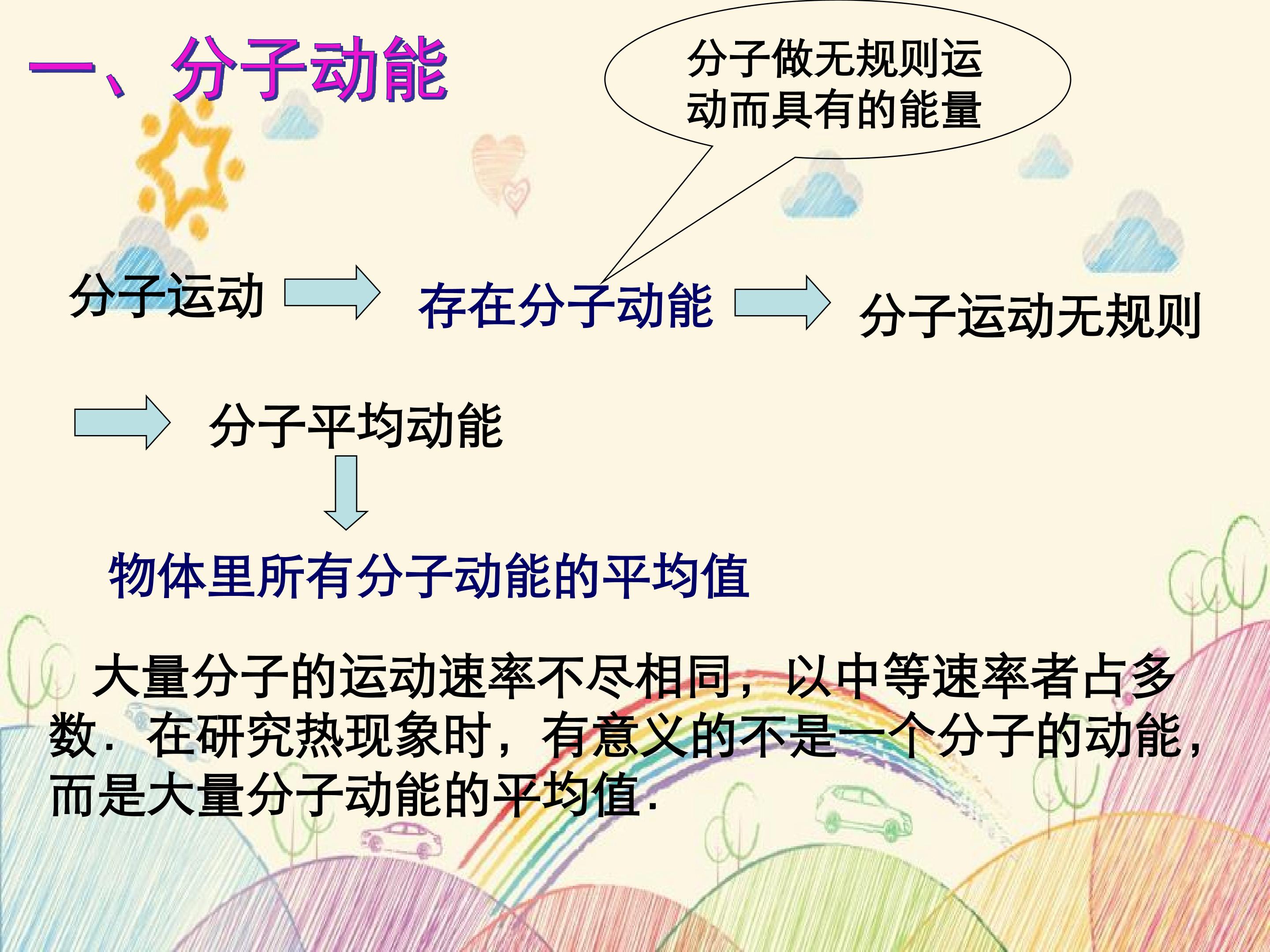 一、分子动能

分子做无规则运动而具有的能量

分子运动

存在分子动能

分子运动无规则

分子平均动能

物体里所有分子动能的平均值

大量分子的运动速率不尽相同，以中等速率者占多数．在研究热现象时，有意义的不是一个分子的动能，而是大量分子动能的平均值．